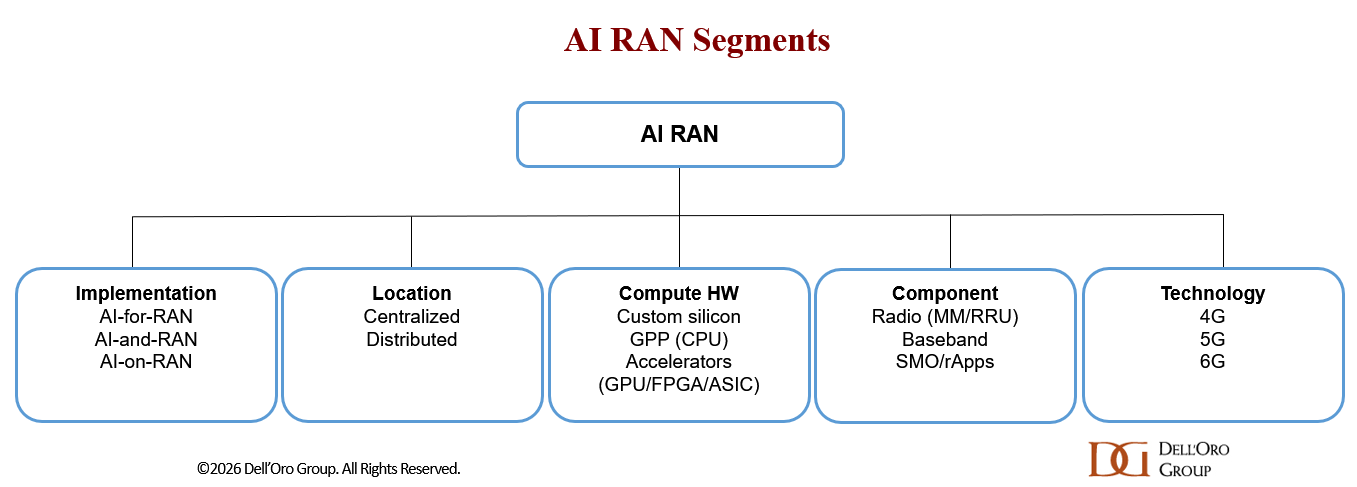 AI RAN Segments

AI RAN

Implementation
AI-for-RAN
AI-and-RAN
AI-on-RAN

Location
Centralized
Distributed

Compute HW
Custom silicon
GPP (CPU)
Accelerators
(GPU/FPGA/ASIC)

Component
Radio (MM/RRU)
Baseband
SMO/rApps

Technology
4G
5G
6G

©2026 Dell'Oro Group. All Rights Reserved.

DG DELL'ORO GROUP